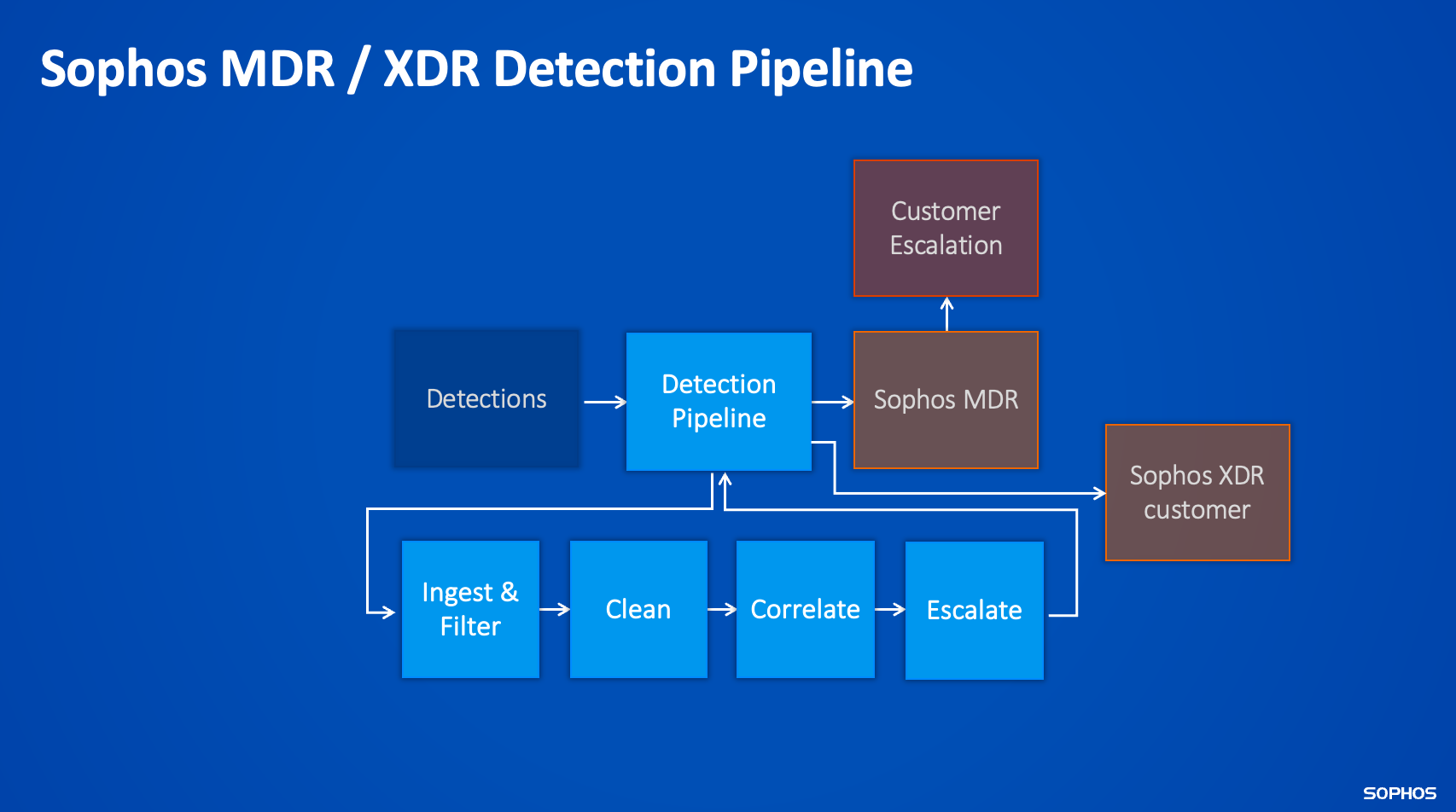 Sophos MDR / XDR Detection Pipeline

Customer Escalation

Detections

Detection Pipeline

Sophos MDR

Sophos XDR customer

Ingest & Filter

Clean

Correlate

Escalate

SOPHOS